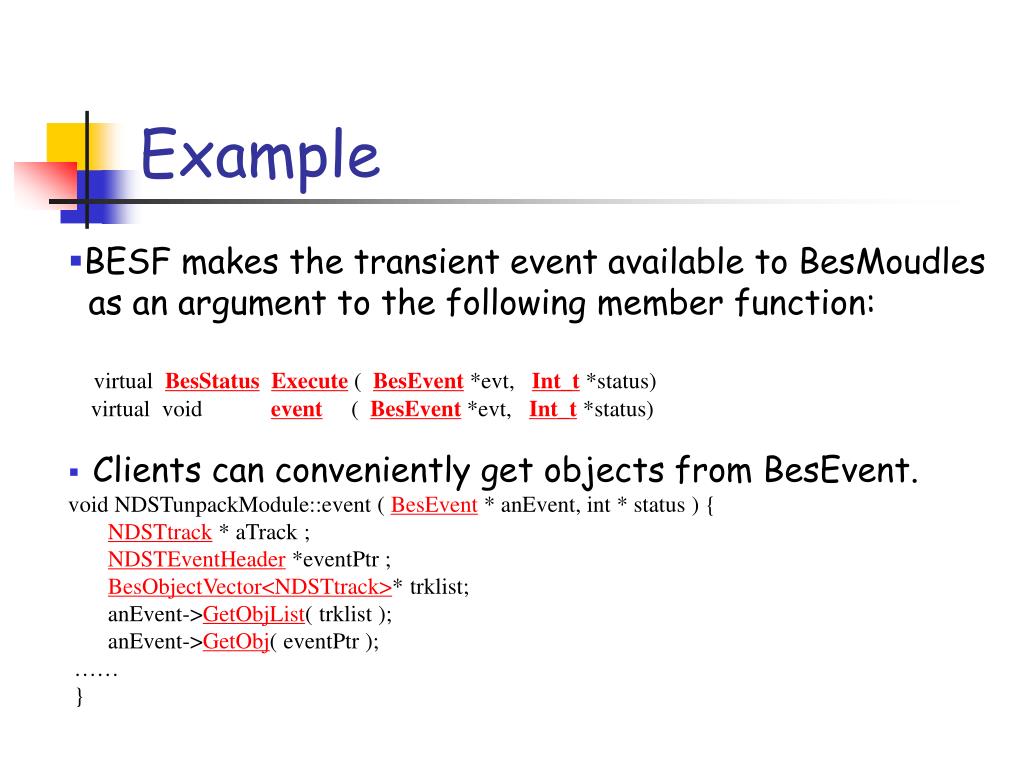 Example

▪BESF makes the transient event available to BesMoudles as an argument to the following member function:

virtual BesStatus Execute ( BesEvent *evt, Int_t *status)
virtual void event ( BesEvent *evt, Int_t *status)

▪ Clients can conveniently get objects from BesEvent.
void NDSTunpackModule::event ( BesEvent * anEvent, int * status ) {
NDSTtrack * aTrack ;
NDSTEventHeader *eventPtr ;
BesObjectVector<NDSTtrack>* trklist;
anEvent->GetObjList( trklist );
anEvent->GetObj( eventPtr );
……
}